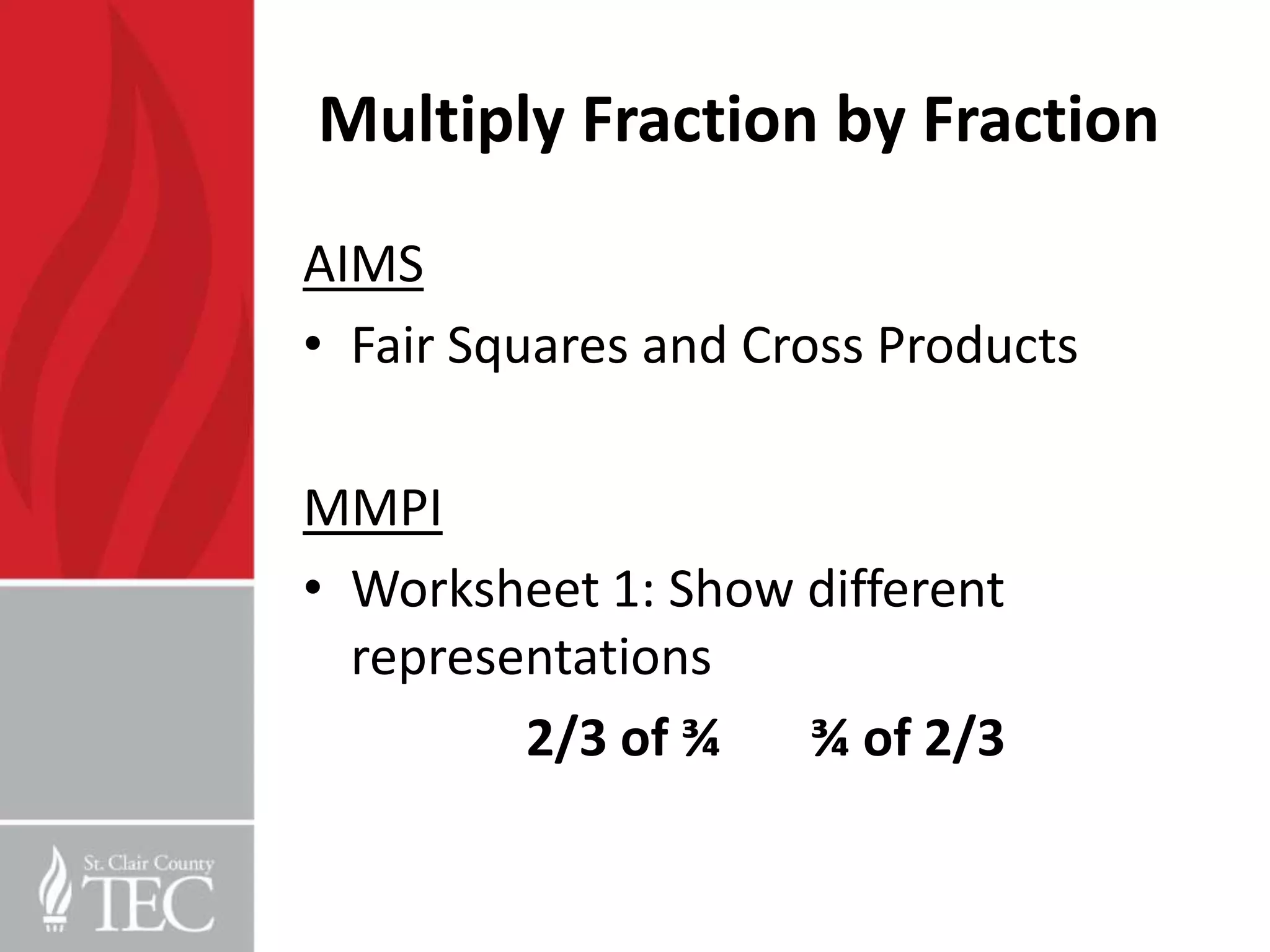 Multiply Fraction by Fraction

AIMS

• Fair Squares and Cross Products

MMPI

• Worksheet 1: Show different representations

2/3 of ¾ ¾ of 2/3

St. Clair County
TEC